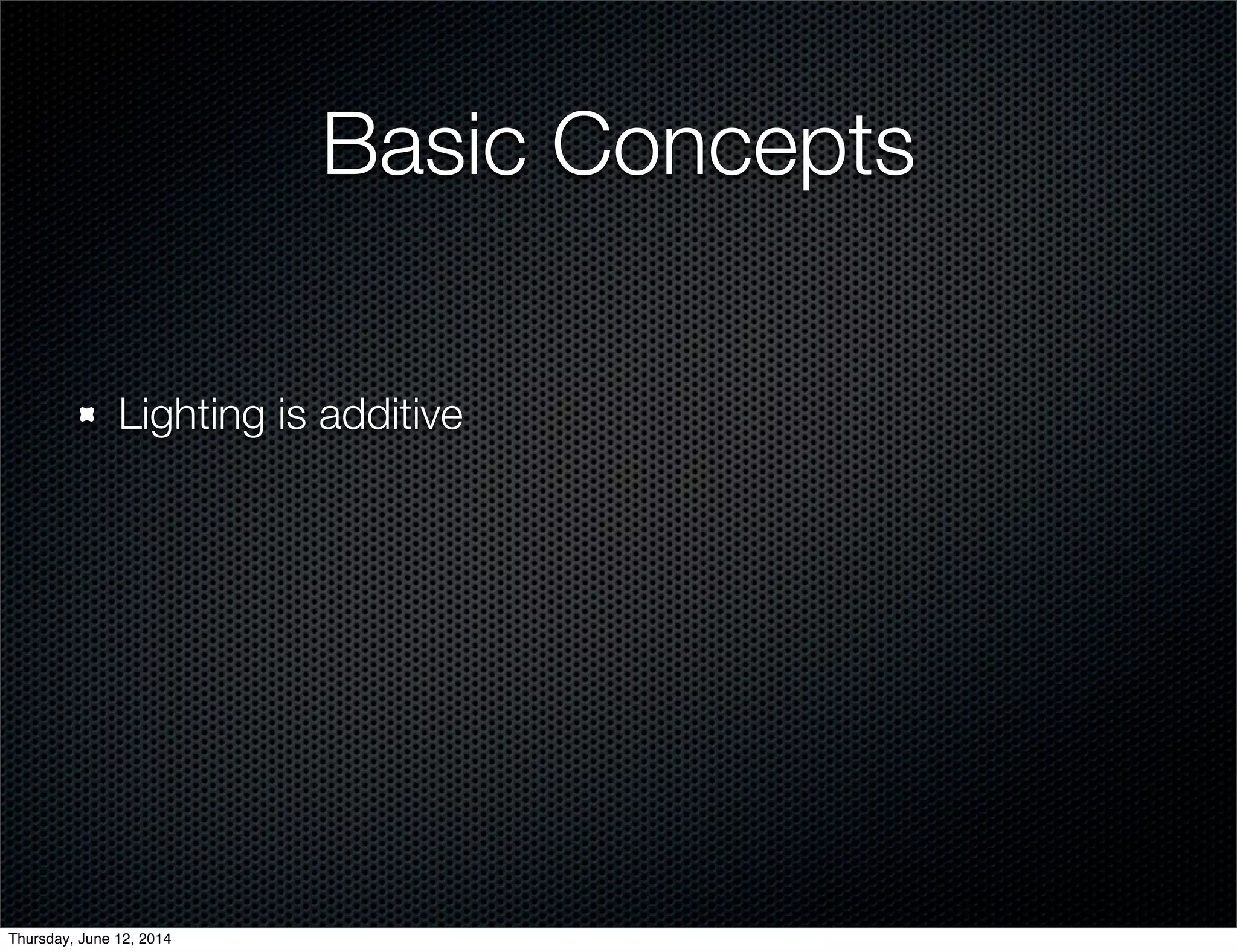 Basic Concepts

Lighting is additive

Thursday, June 12, 2014